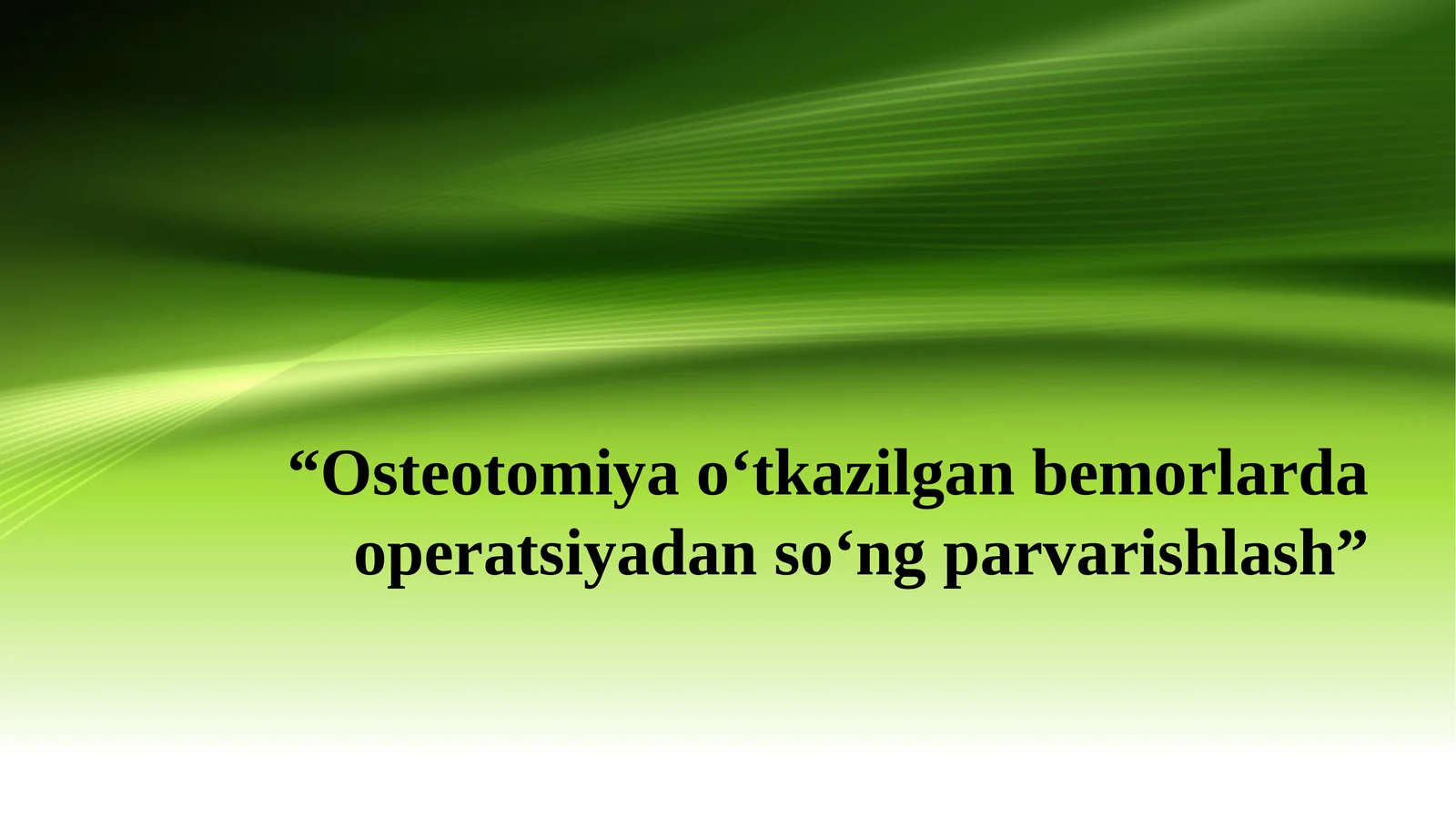 “Osteotomiya o‘tkazilgan bemorlarda operatsiyadan so‘ng parvarishlash”